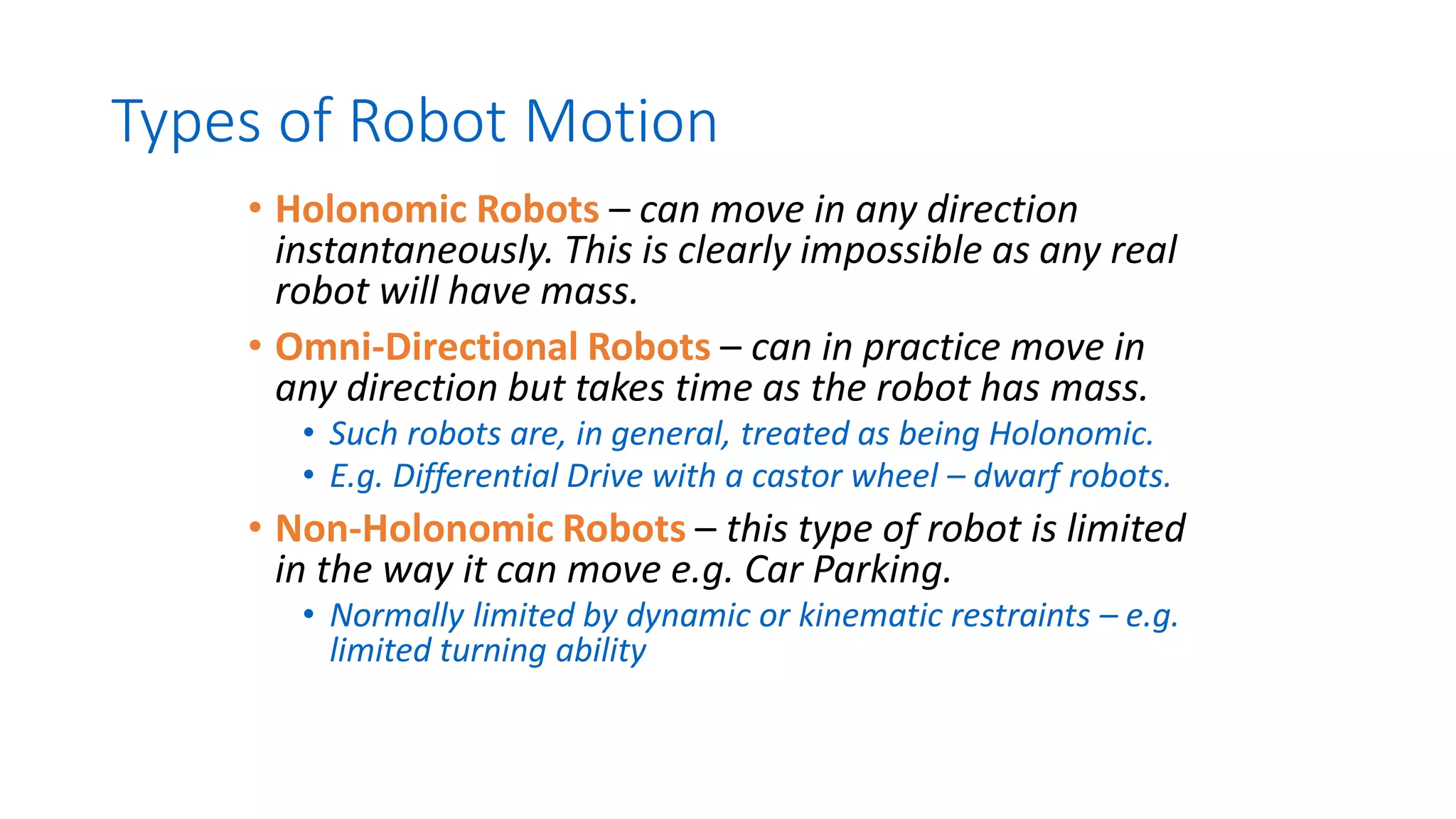 Types of Robot Motion

• Holonomic Robots – can move in any direction instantaneously. This is clearly impossible as any real robot will have mass.

• Omni-Directional Robots – can in practice move in any direction but takes time as the robot has mass.
  • Such robots are, in general, treated as being Holonomic.
  • E.g. Differential Drive with a castor wheel – dwarf robots.

• Non-Holonomic Robots – this type of robot is limited in the way it can move e.g. Car Parking.
  • Normally limited by dynamic or kinematic restraints – e.g. limited turning ability